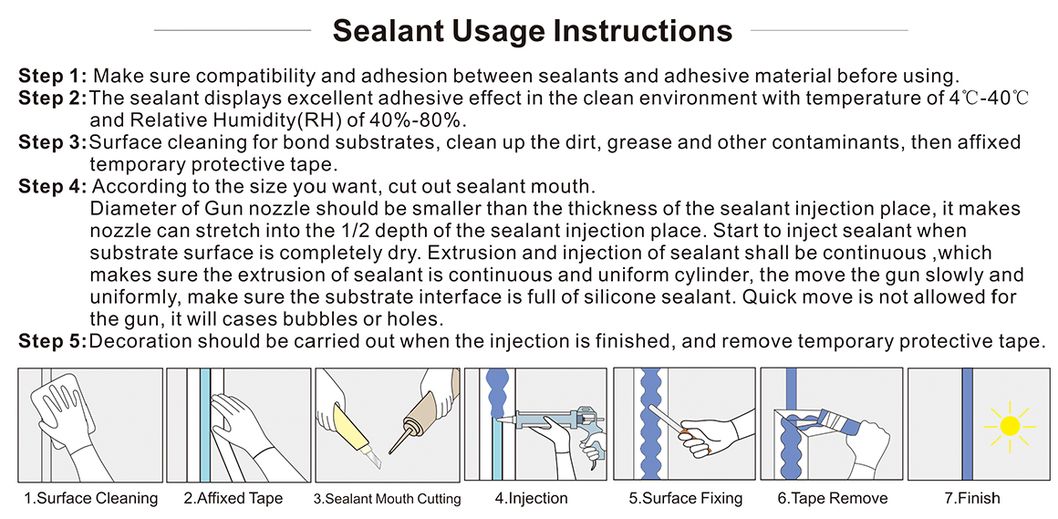 Sealant Usage Instructions

Step 1: Make sure compatibility and adhesion between sealants and adhesive material before using.
Step 2: The sealant displays excellent adhesive effect in the clean environment with temperature of 4℃-40℃ and Relative Humidity(RH) of 40%-80%.
Step 3: Surface cleaning for bond substrates, clean up the dirt, grease and other contaminants, then affixed temporary protective tape.
Step 4: According to the size you want, cut out sealant mouth.
Diameter of Gun nozzle should be smaller than the thickness of the sealant injection place, it makes nozzle can stretch into the 1/2 depth of the sealant injection place. Start to inject sealant when substrate surface is completely dry. Extrusion and injection of sealant shall be continuous ,which makes sure the extrusion of sealant is continuous and uniform cylinder, the move the gun slowly and uniformly, make sure the substrate interface is full of silicone sealant. Quick move is not allowed for the gun, it will cases bubbles or holes.
Step 5: Decoration should be carried out when the injection is finished, and remove temporary protective tape.

1.Surface Cleaning 2.Affixed Tape 3.Sealant Mouth Cutting 4.Injection 5.Surface Fixing 6.Tape Remove 7.Finish